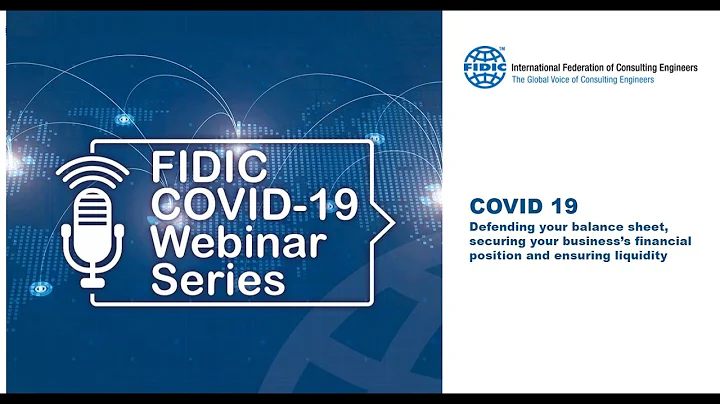 FIDIC COVID-19 Webinar Series

FIDIC™ International Federation of Consulting Engineers
The Global Voice of Consulting Engineers

COVID 19
Defending your balance sheet, securing your business's financial position and ensuring liquidity